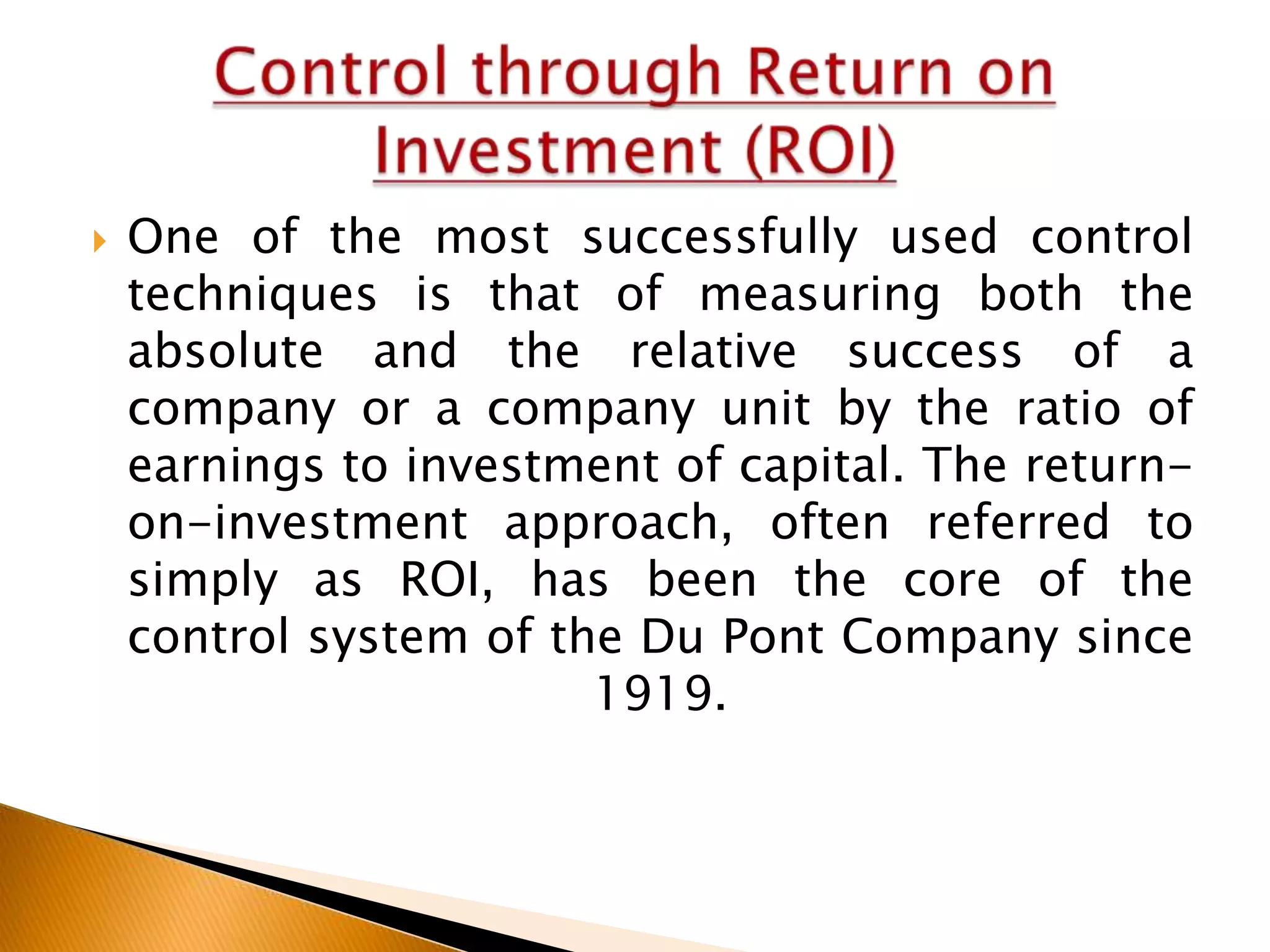 Control through Return on Investment (ROI)

One of the most successfully used control techniques is that of measuring both the absolute and the relative success of a company or a company unit by the ratio of earnings to investment of capital. The return-on-investment approach, often referred to simply as ROI, has been the core of the control system of the Du Pont Company since 1919.